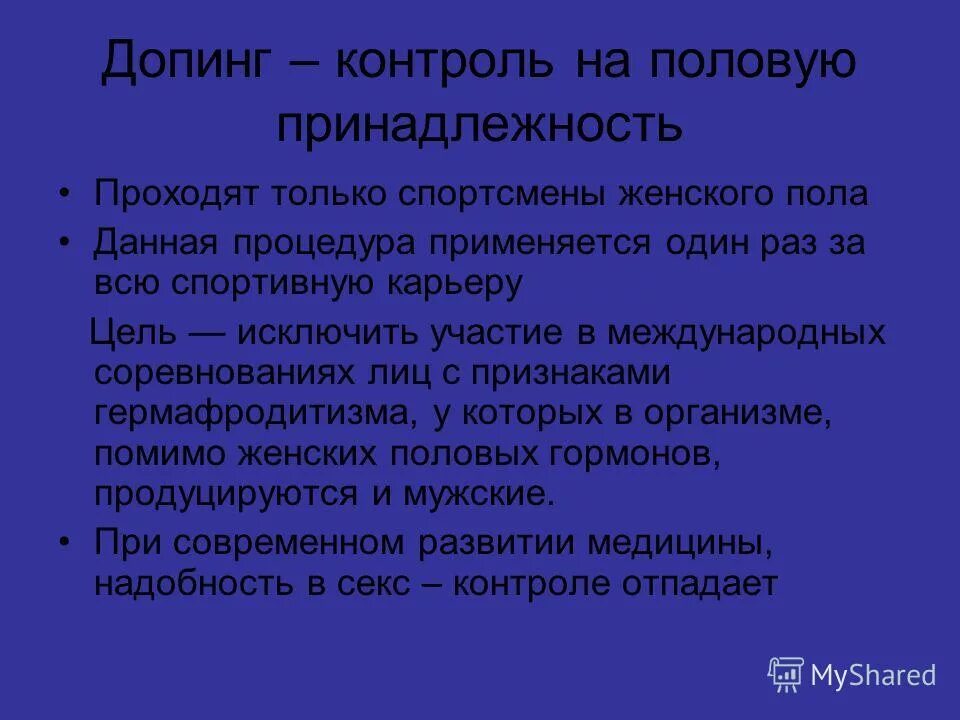 Допинг – контроль на половую принадлежность

• Проходят только спортсмены женского пола
• Данная процедура применяется один раз за всю спортивную карьеру

Цель — исключить участие в международных соревнованиях лиц с признаками гермафродитизма, у которых в организме, помимо женских половых гормонов, продуцируются и мужские.

• При современном развитии медицины, надобность в секс – контроле отпадает

MyShared